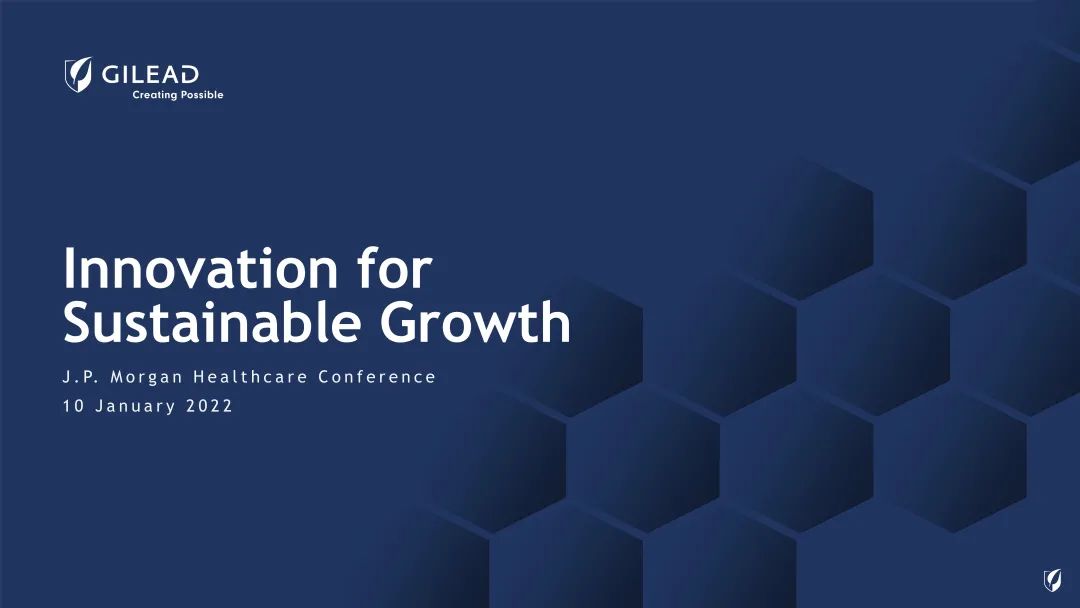 GILEAD
Creating Possible

Innovation for Sustainable Growth

J.P. Morgan Healthcare Conference

10 January 2022